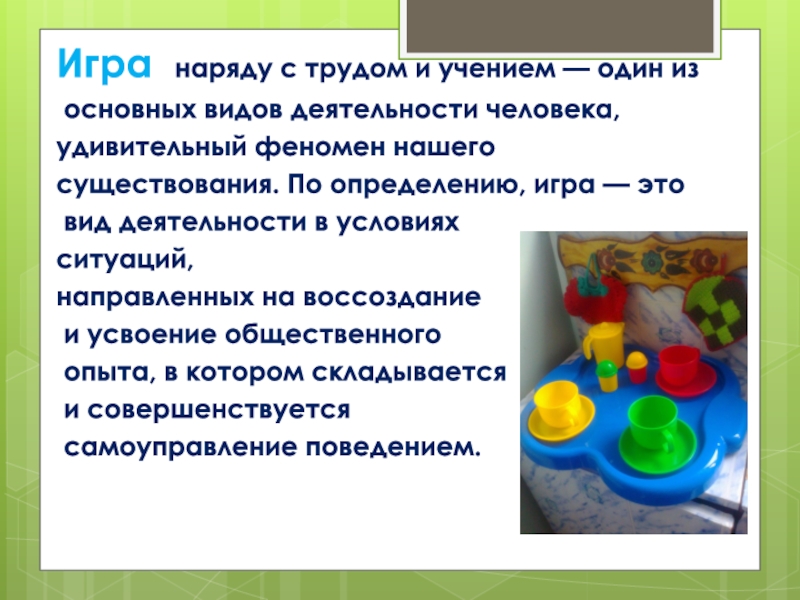 Игра наряду с трудом и учением — один из основных видов деятельности человека, удивительный феномен нашего существования. По определению, игра — это вид деятельности в условиях ситуаций, направленных на воссоздание и усвоение общественного опыта, в котором складывается и совершенствуется самоуправление поведением.